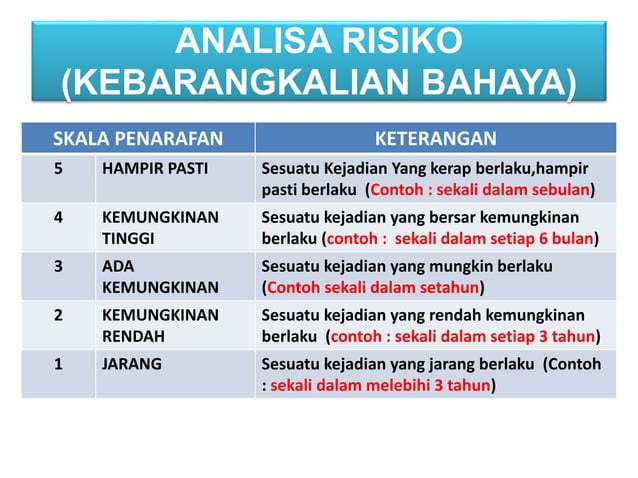 ANALISA RISIKO
(KEBARANGKALIAN BAHAYA)

| SKALA PENARAFAN | | KETERANGAN |
|---|---|---|
| 5 | HAMPIR PASTI | Sesuatu Kejadian Yang kerap berlaku,hampir pasti berlaku (Contoh : sekali dalam sebulan) |
| 4 | KEMUNGKINAN TINGGI | Sesuatu kejadian yang bersar kemungkinan berlaku (contoh : sekali dalam setiap 6 bulan) |
| 3 | ADA KEMUNGKINAN | Sesuatu kejadian yang mungkin berlaku (Contoh sekali dalam setahun) |
| 2 | KEMUNGKINAN RENDAH | Sesuatu kejadian yang rendah kemungkinan berlaku (contoh : sekali dalam setiap 3 tahun) |
| 1 | JARANG | Sesuatu kejadian yang jarang berlaku (Contoh : sekali dalam melebihi 3 tahun) |